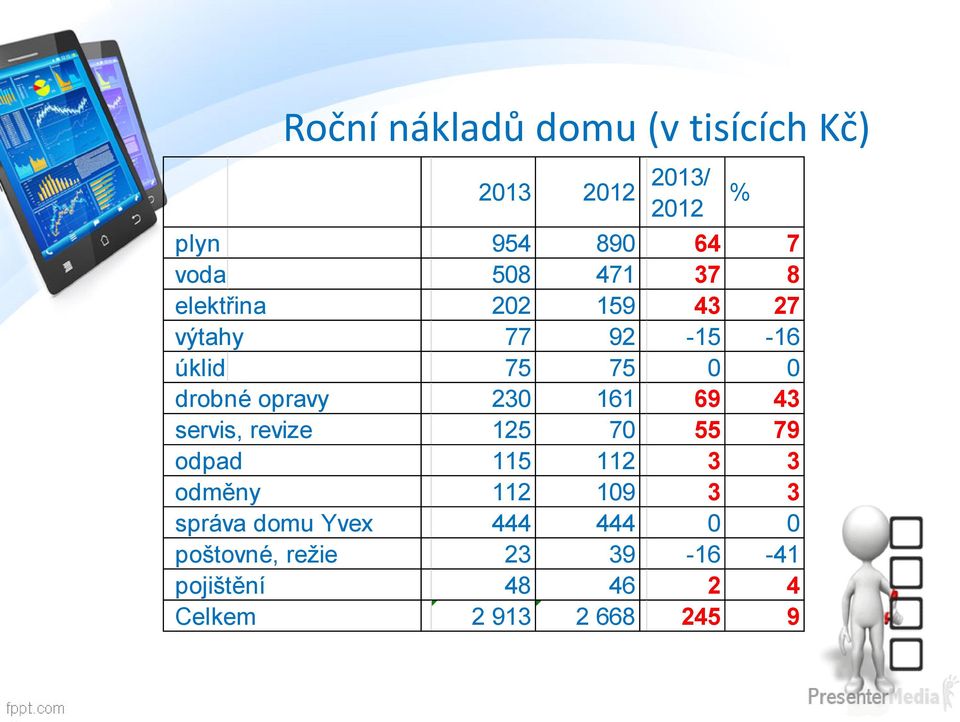 Roční nákladů domu (v tisících Kč)

| | 2013 | 2012 | 2013/ 2012 | % |
|---|---|---|---|---|
| plyn | 954 | 890 | 64 | 7 |
| voda | 508 | 471 | 37 | 8 |
| elektřina | 202 | 159 | 43 | 27 |
| výtahy | 77 | 92 | -15 | -16 |
| úklid | 75 | 75 | 0 | 0 |
| drobné opravy | 230 | 161 | 69 | 43 |
| servis, revize | 125 | 70 | 55 | 79 |
| odpad | 115 | 112 | 3 | 3 |
| odměny | 112 | 109 | 3 | 3 |
| správa domu Yvex | 444 | 444 | 0 | 0 |
| poštovné, režie | 23 | 39 | -16 | -41 |
| pojištění | 48 | 46 | 2 | 4 |
| Celkem | 2 913 | 2 668 | 245 | 9 |

fppt.com

PresenterMedia